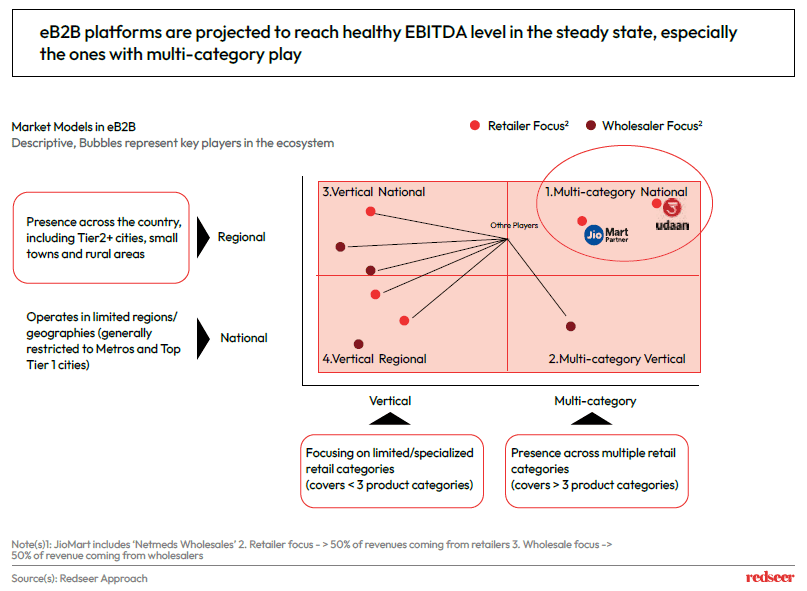 eB2B platforms are projected to reach healthy EBITDA level in the steady state, especially the ones with multi-category play

Market Models in eB2B
Descriptive, Bubbles represent key players in the ecosystem

Retailer Focus²
Wholesaler Focus²

Presence across the country, including Tier2+ cities, small towns and rural areas

Regional

Operates in limited regions/ geographies (generally restricted to Metros and Top Tier 1 cities)

National

3.Vertical National

1.Multi-category National

Othre Players

Jio Mart Partner

udaan

4.Vertical Regional

2.Multi-category Vertical

Vertical

Multi-category

Focusing on limited/specialized retail categories (covers < 3 product categories)

Presence across multiple retail categories (covers > 3 product categories)

Note(s)1: JioMart includes 'Netmeds Wholesales' 2. Retailer focus - > 50% of revenues coming from retailers 3. Wholesale focus -> 50% of revenue coming from wholesalers

Source(s): Redseer Approach

redseer